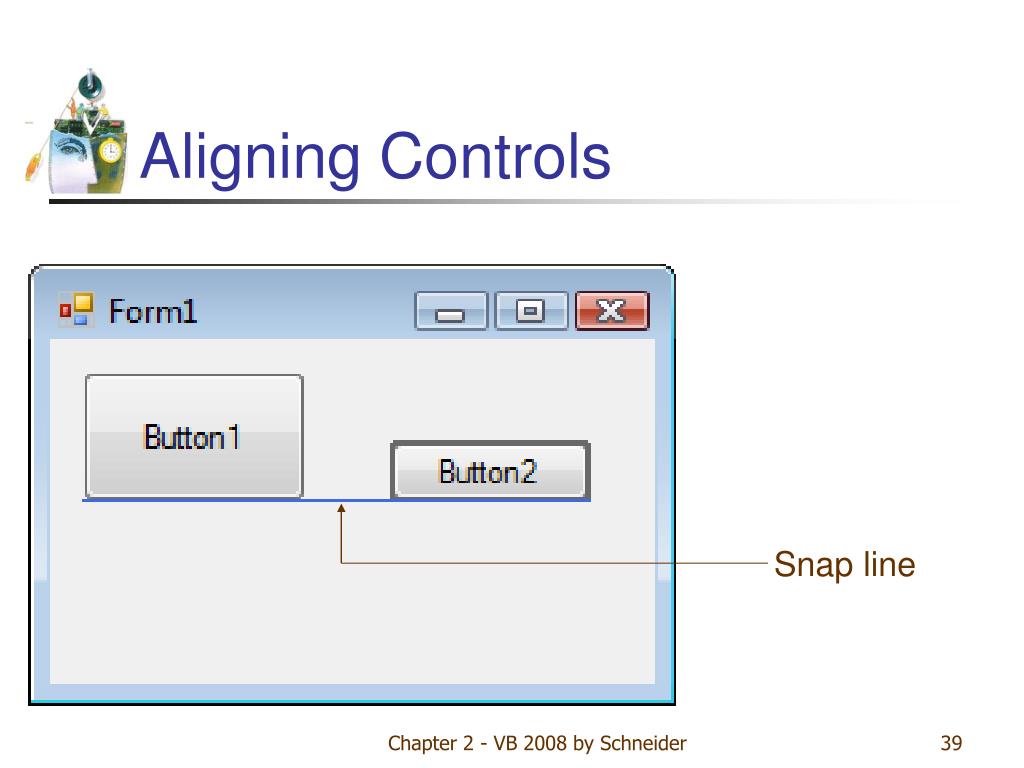 Aligning Controls

Form1

Button1

Button2

Snap line

Chapter 2 - VB 2008 by Schneider

39